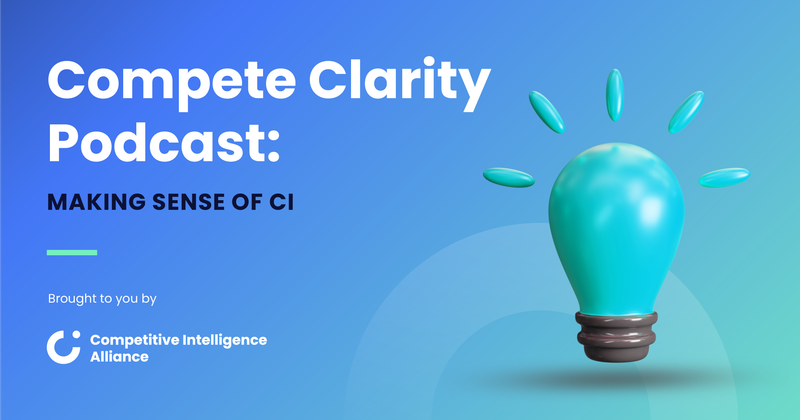 Compete Clarity Podcast:

MAKING SENSE OF CI

Brought to you by

Competitive Intelligence Alliance